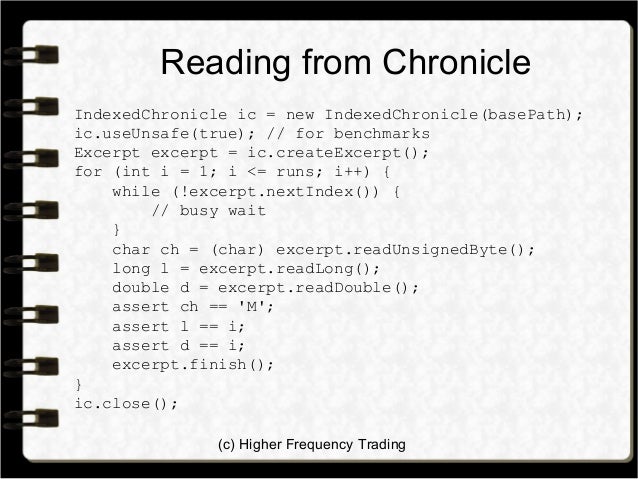 Reading from Chronicle

IndexedChronicle ic = new IndexedChronicle(basePath);
ic.useUnsafe(true); // for benchmarks
Excerpt excerpt = ic.createExcerpt();
for (int i = 1; i <= runs; i++) {
    while (!excerpt.nextIndex()) {
        // busy wait
    }
    char ch = (char) excerpt.readUnsignedByte();
    long l = excerpt.readLong();
    double d = excerpt.readDouble();
    assert ch == 'M';
    assert l == i;
    assert d == i;
    excerpt.finish();
}
ic.close();

(c) Higher Frequency Trading